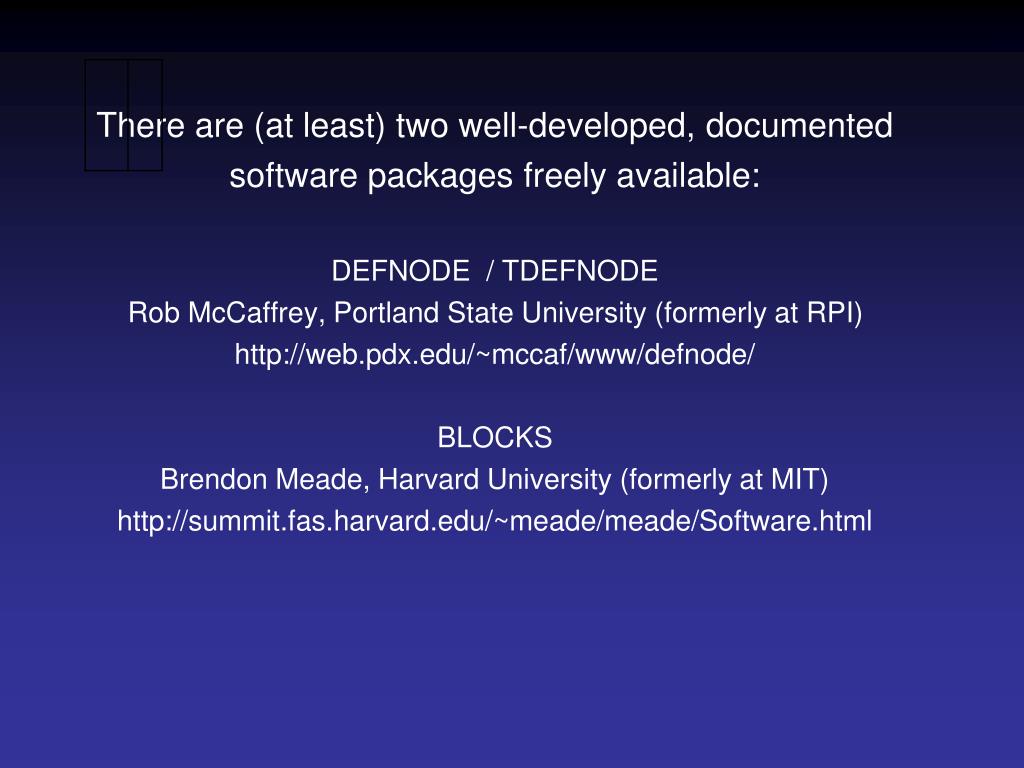 There are (at least) two well-developed, documented software packages freely available:

DEFNODE / TDEFNODE
Rob McCaffrey, Portland State University (formerly at RPI)
http://web.pdx.edu/~mccaf/www/defnode/

BLOCKS
Brendon Meade, Harvard University (formerly at MIT)
http://summit.fas.harvard.edu/~meade/meade/Software.html